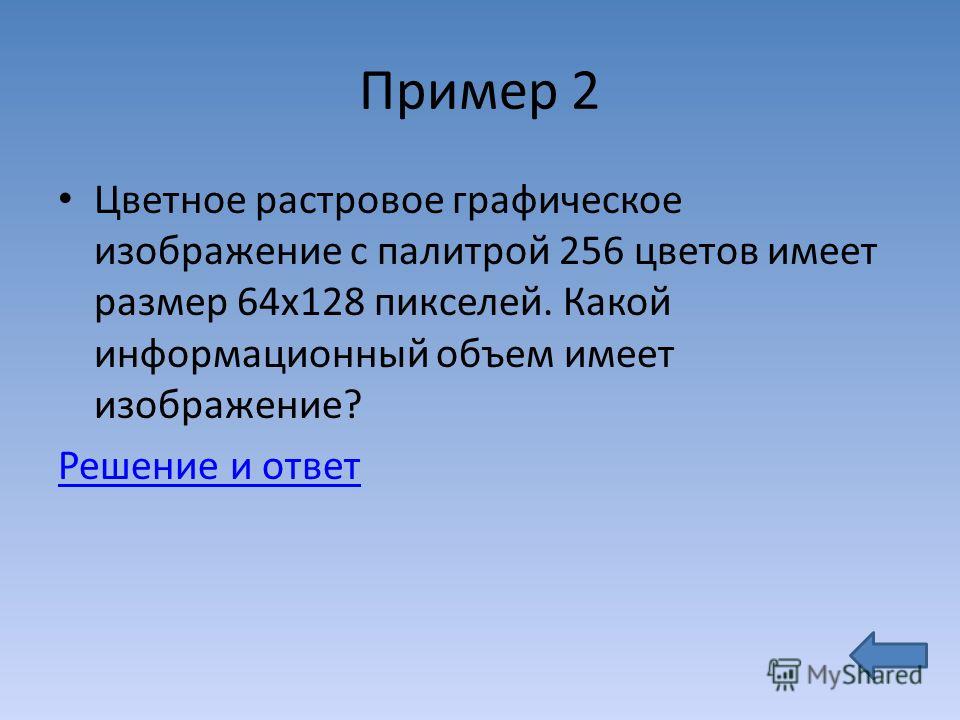 Пример 2

• Цветное растровое графическое изображение с палитрой 256 цветов имеет размер 64х128 пикселей. Какой информационный объем имеет изображение?

Решение и ответ

MyShared